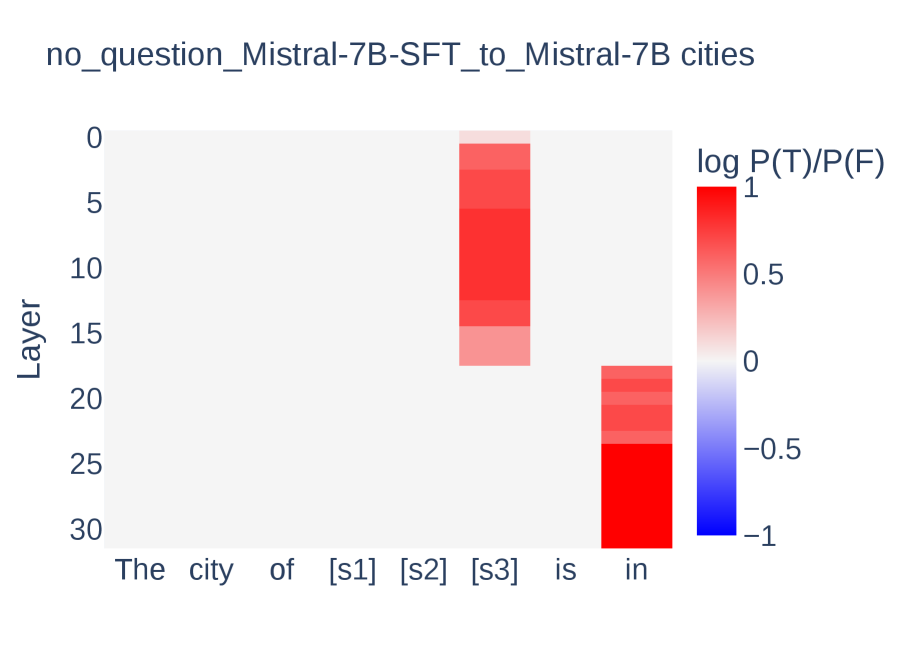 no_question_Mistral-7B-SFT_to_Mistral-7B cities

Layer

0
5
10
15
20
25
30

The city of [s1] [s2] [s3] is in

log P(T)/P(F)

1
0.5
0
−0.5
−1